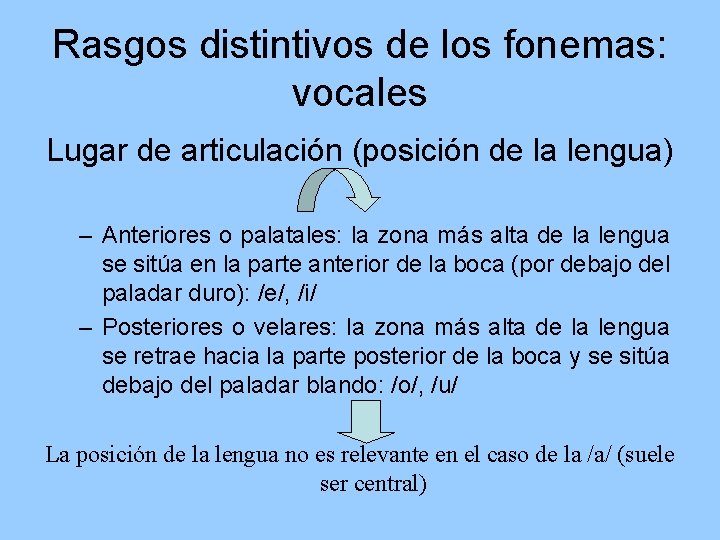 Rasgos distintivos de los fonemas: vocales

Lugar de articulación (posición de la lengua)

– Anteriores o palatales: la zona más alta de la lengua se sitúa en la parte anterior de la boca (por debajo del paladar duro): /e/, /i/

– Posteriores o velares: la zona más alta de la lengua se retrae hacia la parte posterior de la boca y se sitúa debajo del paladar blando: /o/, /u/

La posición de la lengua no es relevante en el caso de la /a/ (suele ser central)